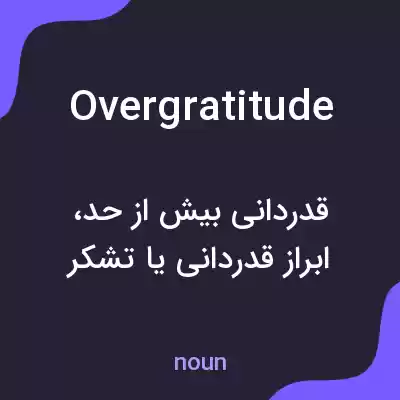 Overgratitude

قدردانی بیش از حد، ابراز قدردانی یا تشکر

noun